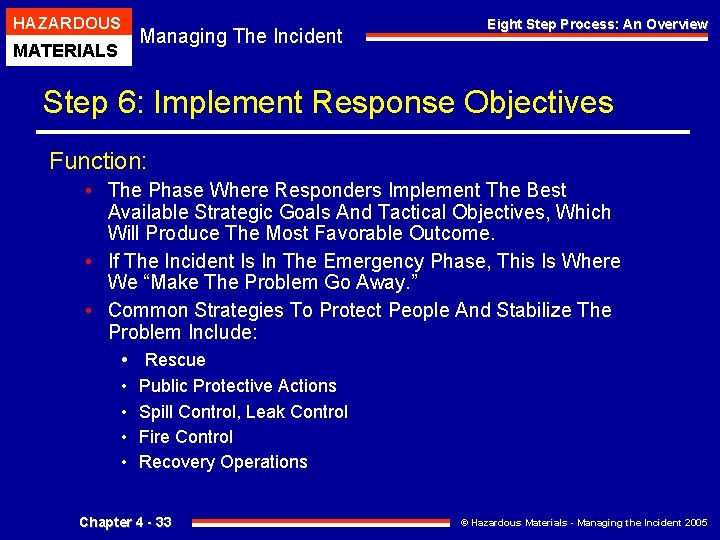 HAZARDOUS
MATERIALS

Managing The Incident

Eight Step Process: An Overview

Step 6: Implement Response Objectives

Function:

• The Phase Where Responders Implement The Best Available Strategic Goals And Tactical Objectives, Which Will Produce The Most Favorable Outcome.
• If The Incident Is In The Emergency Phase, This Is Where We "Make The Problem Go Away."
• Common Strategies To Protect People And Stabilize The Problem Include:
  • Rescue
  • Public Protective Actions
  • Spill Control, Leak Control
  • Fire Control
  • Recovery Operations

Chapter 4 - 33

© Hazardous Materials - Managing the Incident 2005